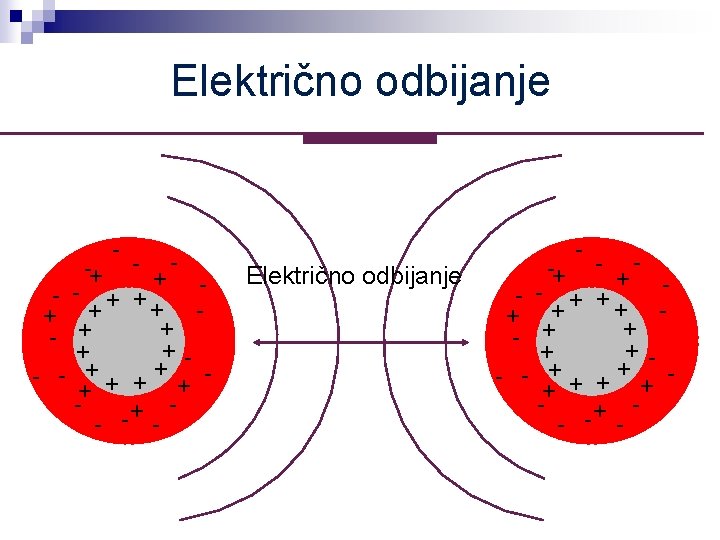 Električno odbijanje

Električno odbijanje